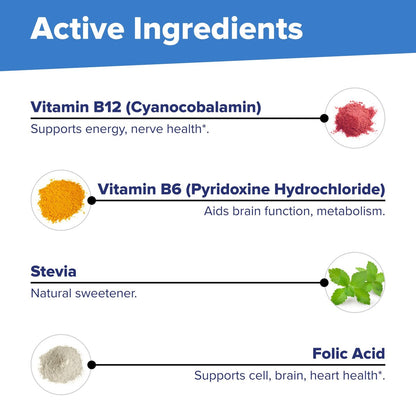 Active Ingredients

Vitamin B12 (Cyanocobalamin)

Supports energy, nerve health*.

Vitamin B6 (Pyridoxine Hydrochloride)

Aids brain function, metabolism.

Stevia

Natural sweetener.

Folic Acid

Supports cell, brain, heart health*.